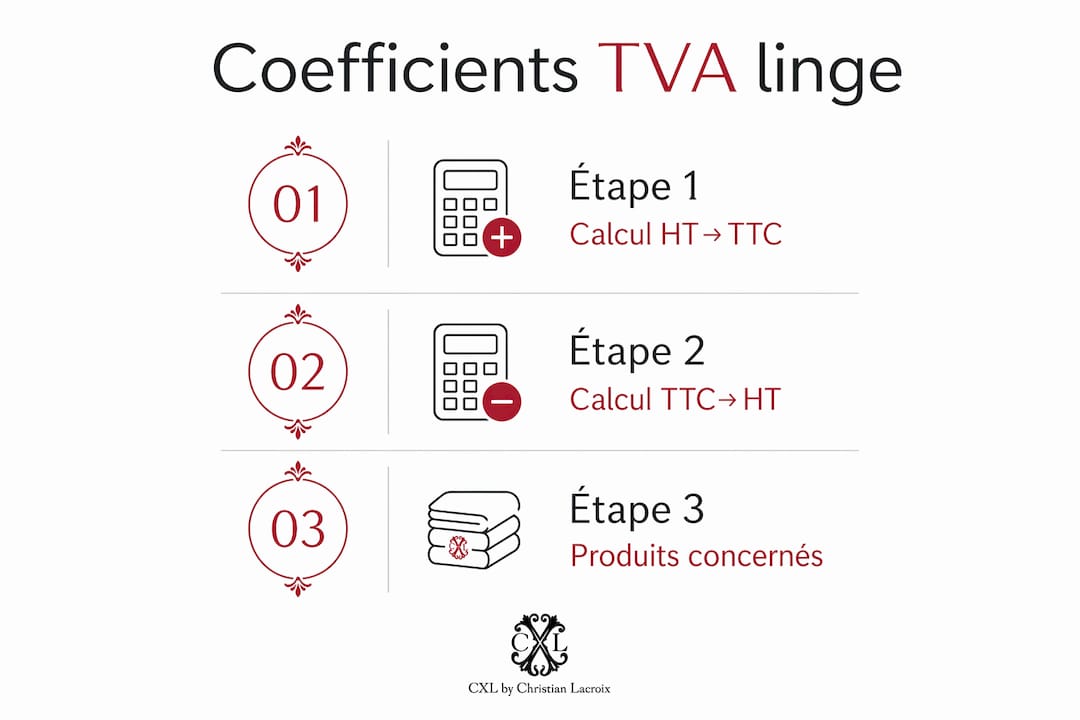 Coefficients TVA linge

01

Étape 1
Calcul HT → TTC

02

Étape 2
Calcul TTC → HT

03

Étape 3
Produits concernés

CXL

CXL by Christian Lacroix